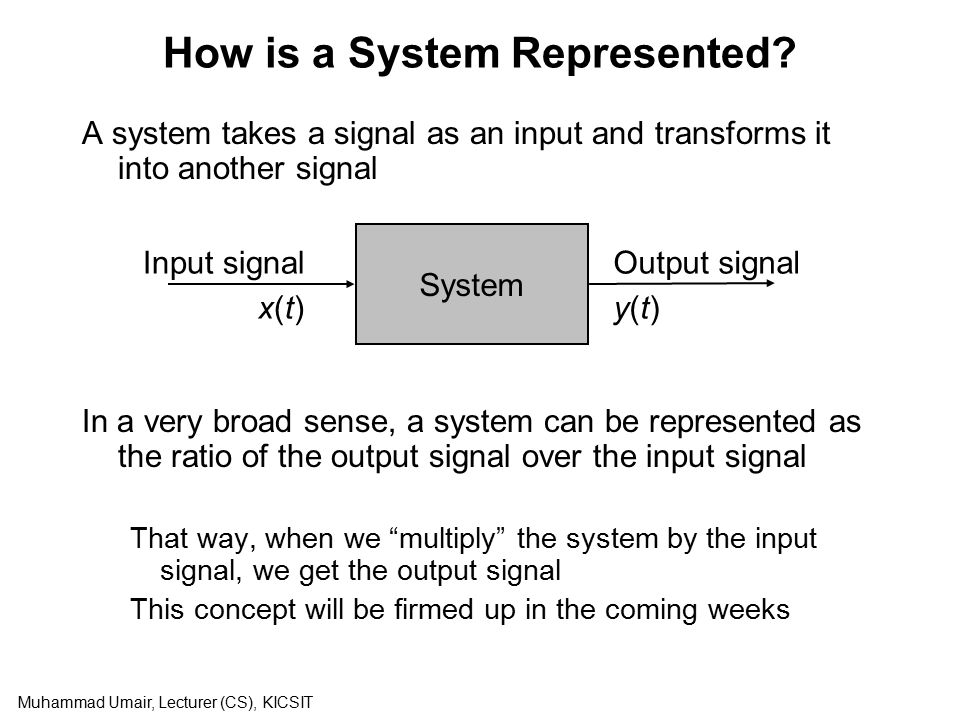 How is a System Represented?

A system takes a signal as an input and transforms it into another signal

Input signal
$x(t)$
System
Output signal
$y(t)$

In a very broad sense, a system can be represented as the ratio of the output signal over the input signal

That way, when we “multiply” the system by the input signal, we get the output signal

This concept will be firmed up in the coming weeks

Muhammad Umair, Lecturer (CS), KICSIT